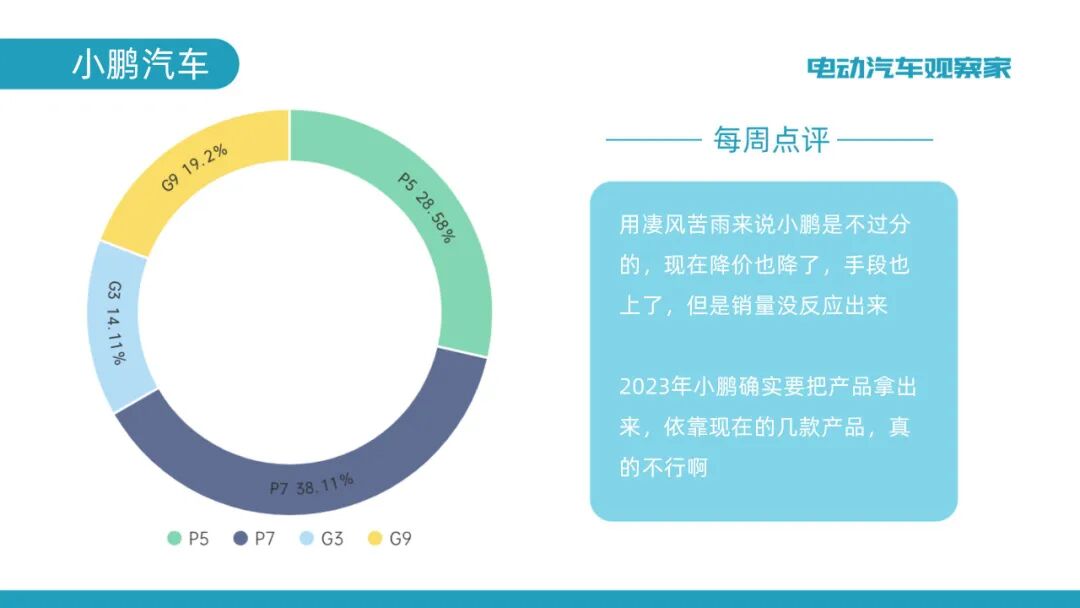 小鹏汽车

电动汽车观察家

P5 28.58%

P7 38.11%

G3 14.11%

G9 19.2%

P5 P7 G3 G9

每周点评

用凄风苦雨来说小鹏是不过分的，现在降价也降了，手段也上了，但是销量没反应出来

2023年小鹏确实要把产品拿出来，依靠现在的几款产品，真的不行啊